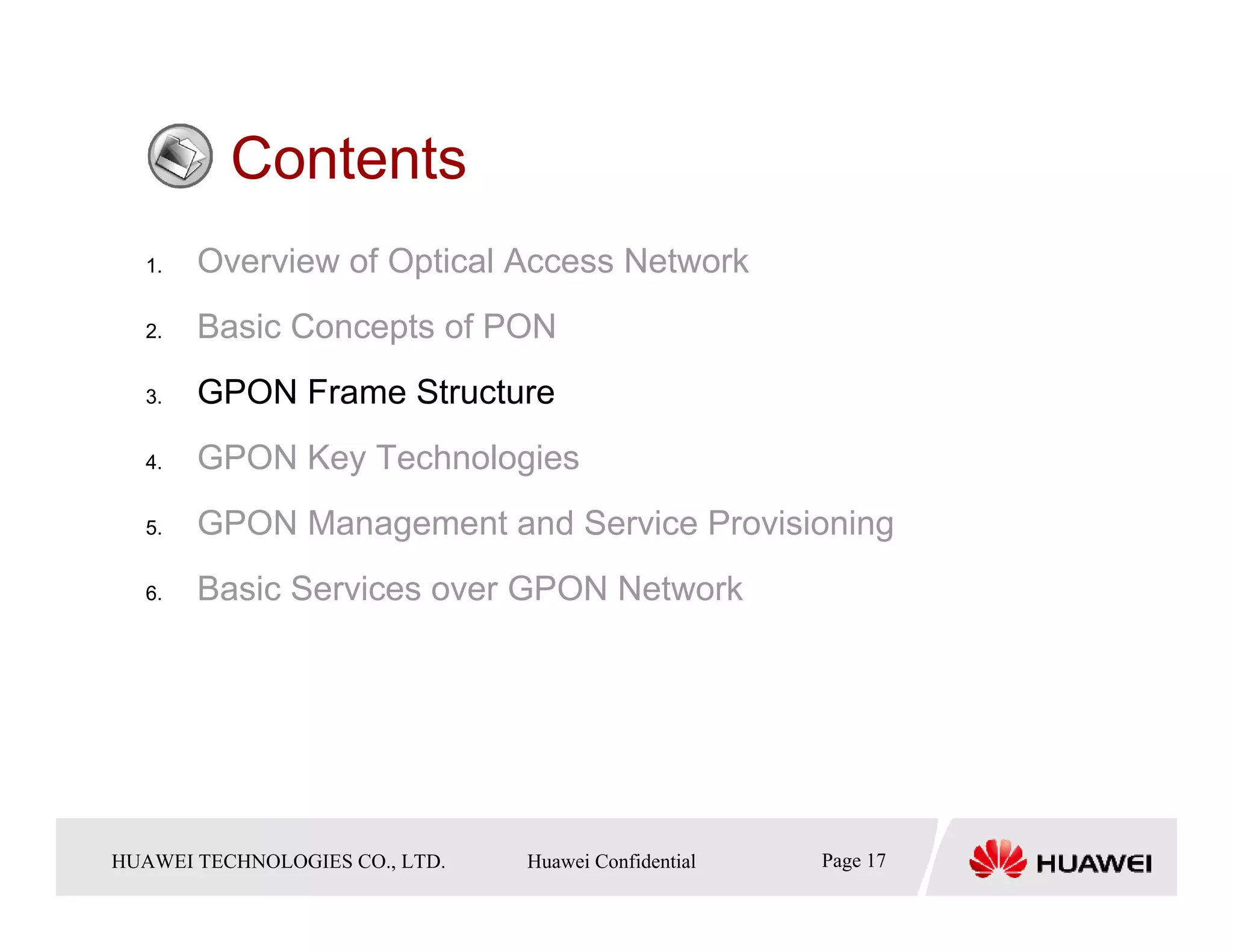 Contents

1. Overview of Optical Access Network
2. Basic Concepts of PON
3. GPON Frame Structure
4. GPON Key Technologies
5. GPON Management and Service Provisioning
6. Basic Services over GPON Network

HUAWEI TECHNOLOGIES CO., LTD. Huawei Confidential Page 17 HUAWEI